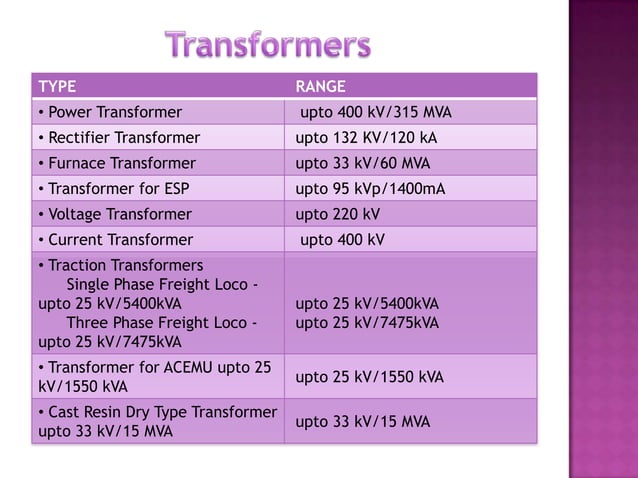 Transformers

| TYPE | RANGE |
|---|---|
| • Power Transformer | upto 400 kV/315 MVA |
| • Rectifier Transformer | upto 132 KV/120 kA |
| • Furnace Transformer | upto 33 kV/60 MVA |
| • Transformer for ESP | upto 95 kVp/1400mA |
| • Voltage Transformer | upto 220 kV |
| • Current Transformer | upto 400 kV |
| • Traction Transformers Single Phase Freight Loco - upto 25 kV/5400kVA Three Phase Freight Loco - upto 25 kV/7475kVA | upto 25 kV/5400kVA upto 25 kV/7475kVA |
| • Transformer for ACEMU upto 25 kV/1550 kVA | upto 25 kV/1550 kVA |
| • Cast Resin Dry Type Transformer upto 33 kV/15 MVA | upto 33 kV/15 MVA |